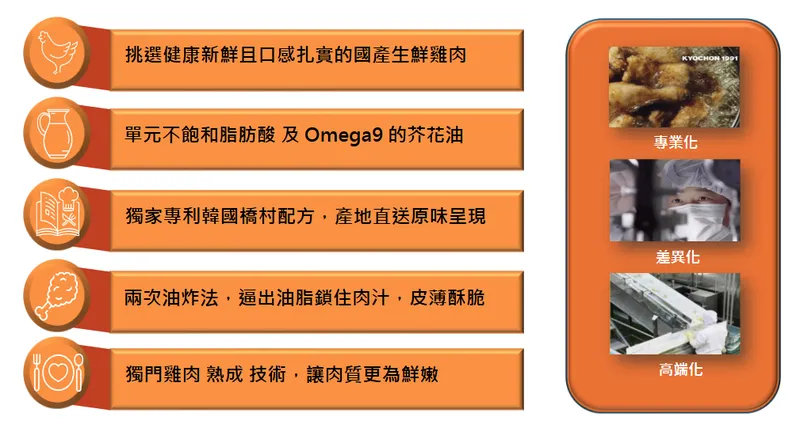 挑選健康新鮮且口感扎實的國產生鮮雞肉

單元不飽和脂肪酸 及 Omega9 的芥花油

獨家專利韓國橋村配方，產地直送原味呈現

兩次油炸法，逼出油脂鎖住肉汁，皮薄酥脆

獨門雞肉 熟成 技術，讓肉質更為鮮嫩

KYOCHON 1991

專業化

差異化

高端化